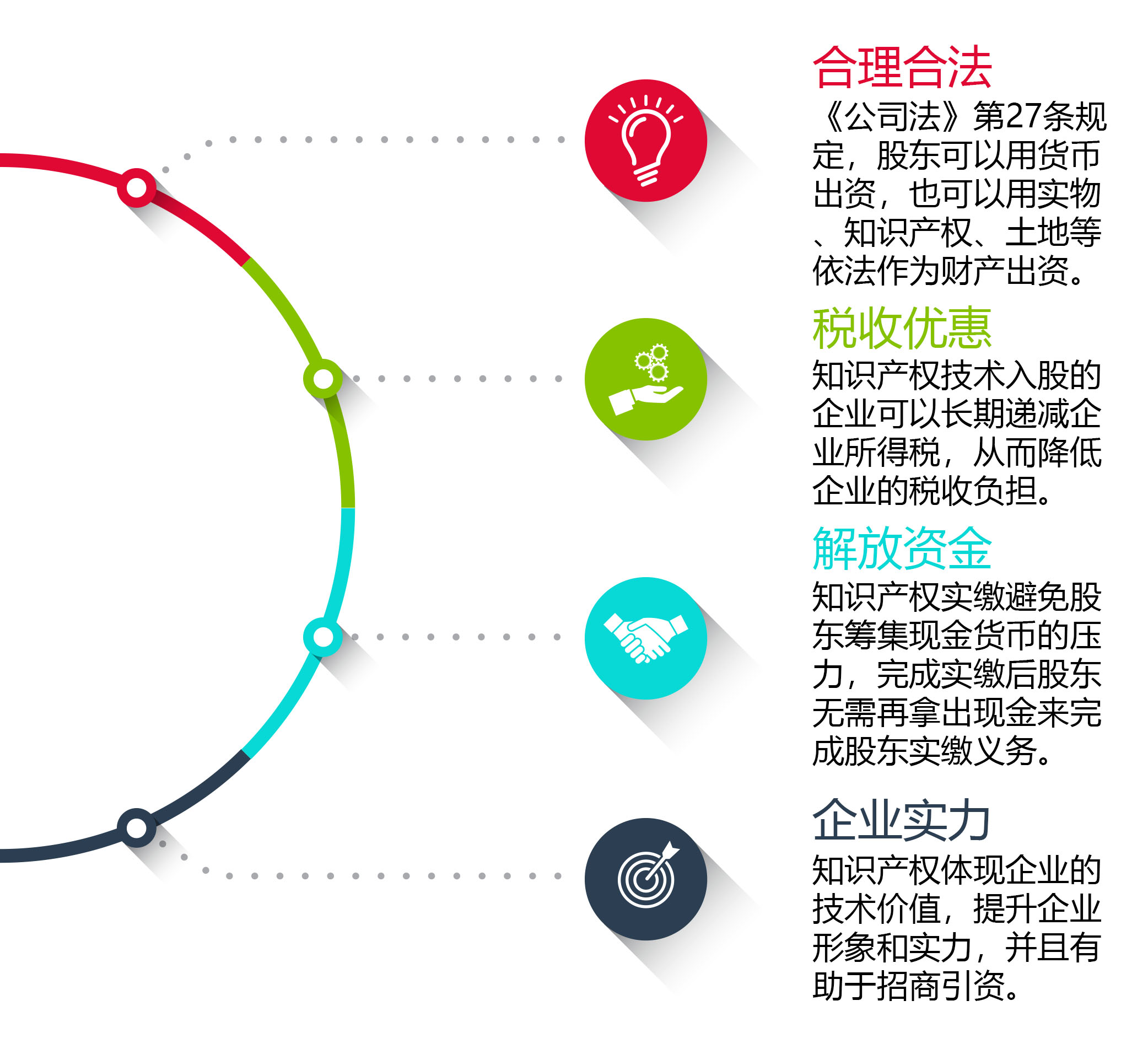 合理合法

《公司法》第27条规定，股东可以用货币出资，也可以用实物、知识产权、土地等依法作为财产出资。

税收优惠

知识产权技术入股的企业可以长期递减企业所得税，从而降低企业的税收负担。

解放资金

知识产权实缴避免股东筹集现金货币的压力，完成实缴后股东无需再拿出现金来完成股东实缴义务。

企业实力

知识产权体现企业的技术价值，提升企业形象和实力，并且有助于招商引资。